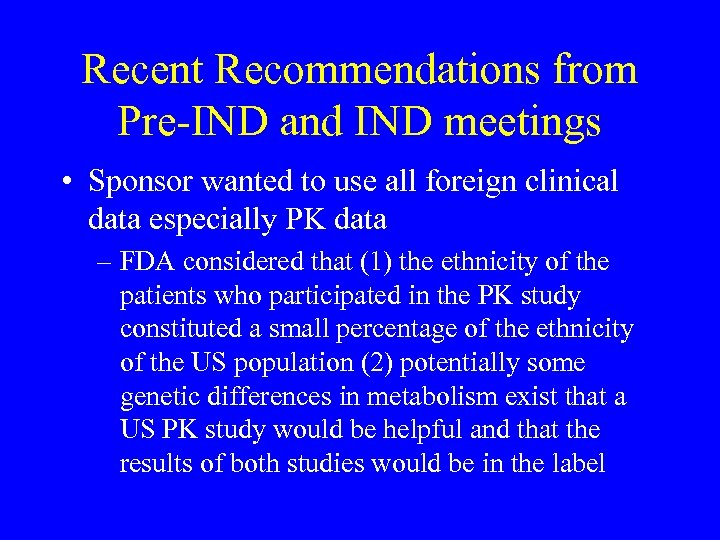 Recent Recommendations from Pre-IND and IND meetings

• Sponsor wanted to use all foreign clinical data especially PK data

– FDA considered that (1) the ethnicity of the patients who participated in the PK study constituted a small percentage of the ethnicity of the US population (2) potentially some genetic differences in metabolism exist that a US PK study would be helpful and that the results of both studies would be in the label